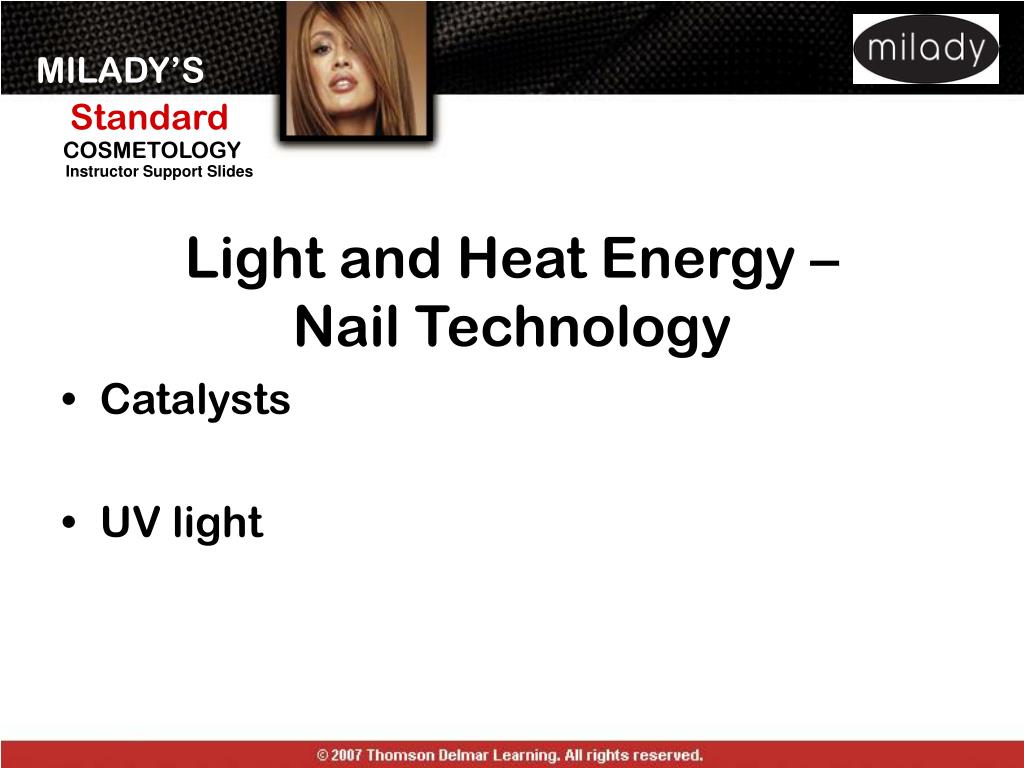 MILADY'S
Standard
COSMETOLOGY
Instructor Support Slides

milady

Light and Heat Energy – Nail Technology

• Catalysts

• UV light

© 2007 Thomson Delmar Learning. All rights reserved.